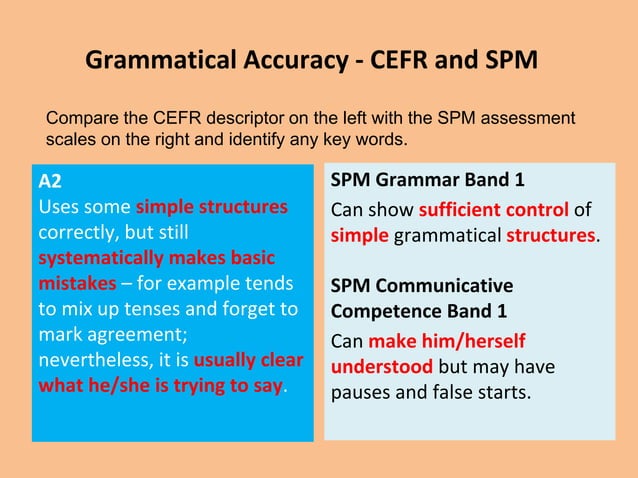 Grammatical Accuracy - CEFR and SPM

Compare the CEFR descriptor on the left with the SPM assessment scales on the right and identify any key words.

A2
Uses some simple structures correctly, but still systematically makes basic mistakes – for example tends to mix up tenses and forget to mark agreement; nevertheless, it is usually clear what he/she is trying to say.

SPM Grammar Band 1
Can show sufficient control of simple grammatical structures.

SPM Communicative Competence Band 1
Can make him/herself understood but may have pauses and false starts.